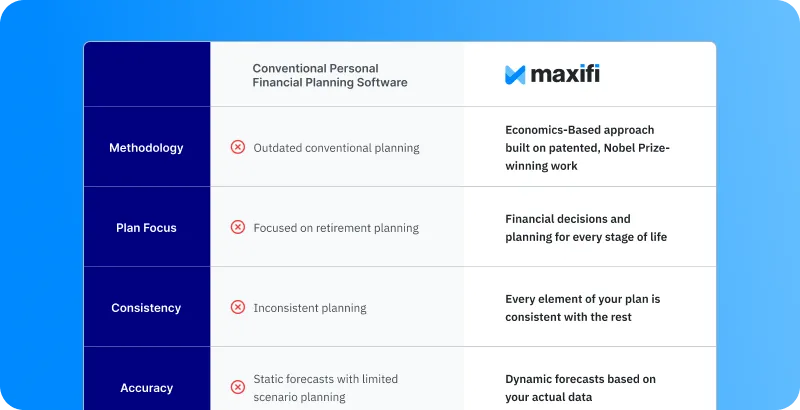 |  | Conventional Personal Financial Planning Software | maxifi |
|---|---|---|
| Methodology | Outdated conventional planning | Economics-Based approach built on patented, Nobel Prize-winning work |
| Plan Focus | Focused on retirement planning | Financial decisions and planning for every stage of life |
| Consistency | Inconsistent planning | Every element of your plan is consistent with the rest |
| Accuracy | Static forecasts with limited scenario planning | Dynamic forecasts based on your actual data |